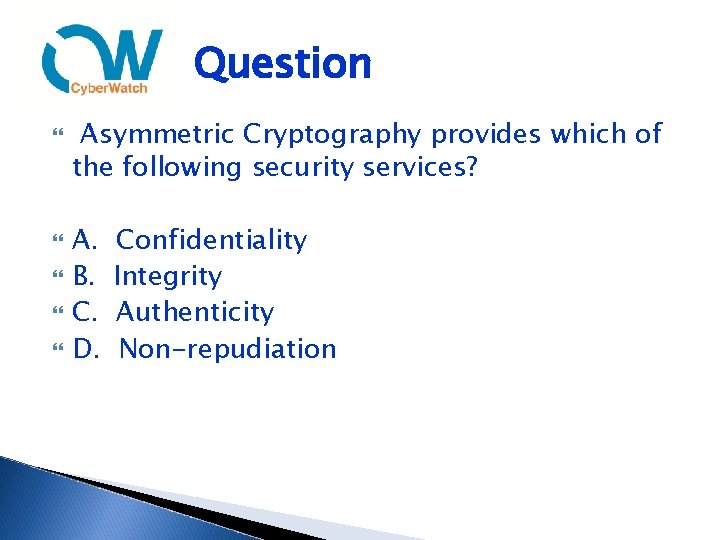 CW
CyberWatch

Question

Asymmetric Cryptography provides which of the following security services?

A. Confidentiality
B. Integrity
C. Authenticity
D. Non-repudiation